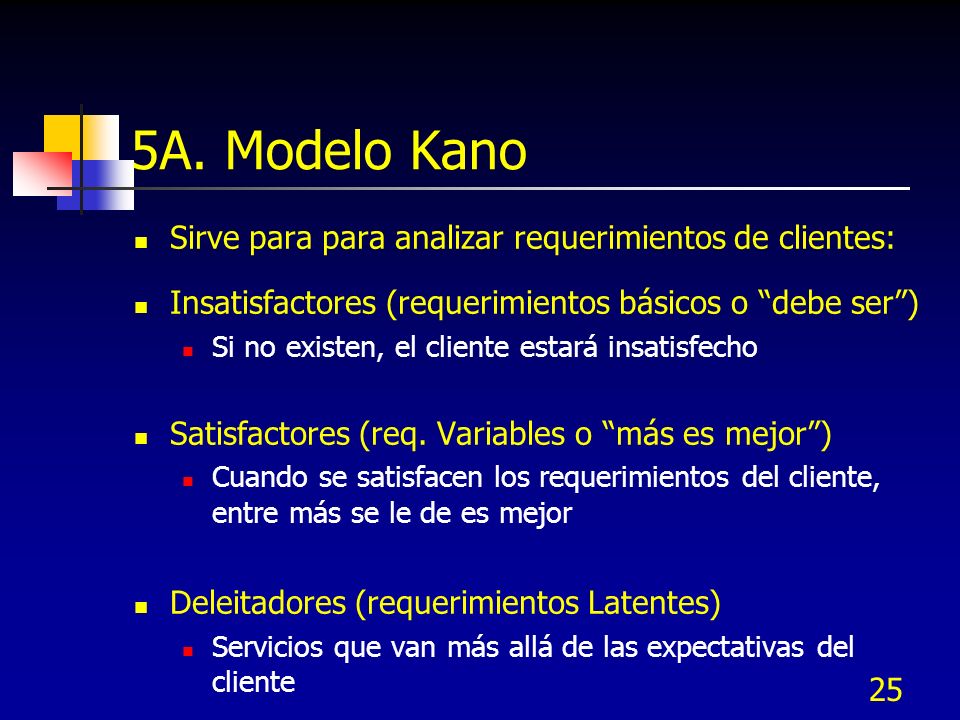 5A. Modelo Kano

- Sirve para para analizar requerimientos de clientes:
- Insatisfactores (requerimientos básicos o “debe ser”)
  - Si no existen, el cliente estará insatisfecho
- Satisfactores (req. Variables o “más es mejor”)
  - Cuando se satisfacen los requerimientos del cliente, entre más se le de es mejor
- Deleitadores (requerimientos Latentes)
  - Servicios que van más allá de las expectativas del cliente

25